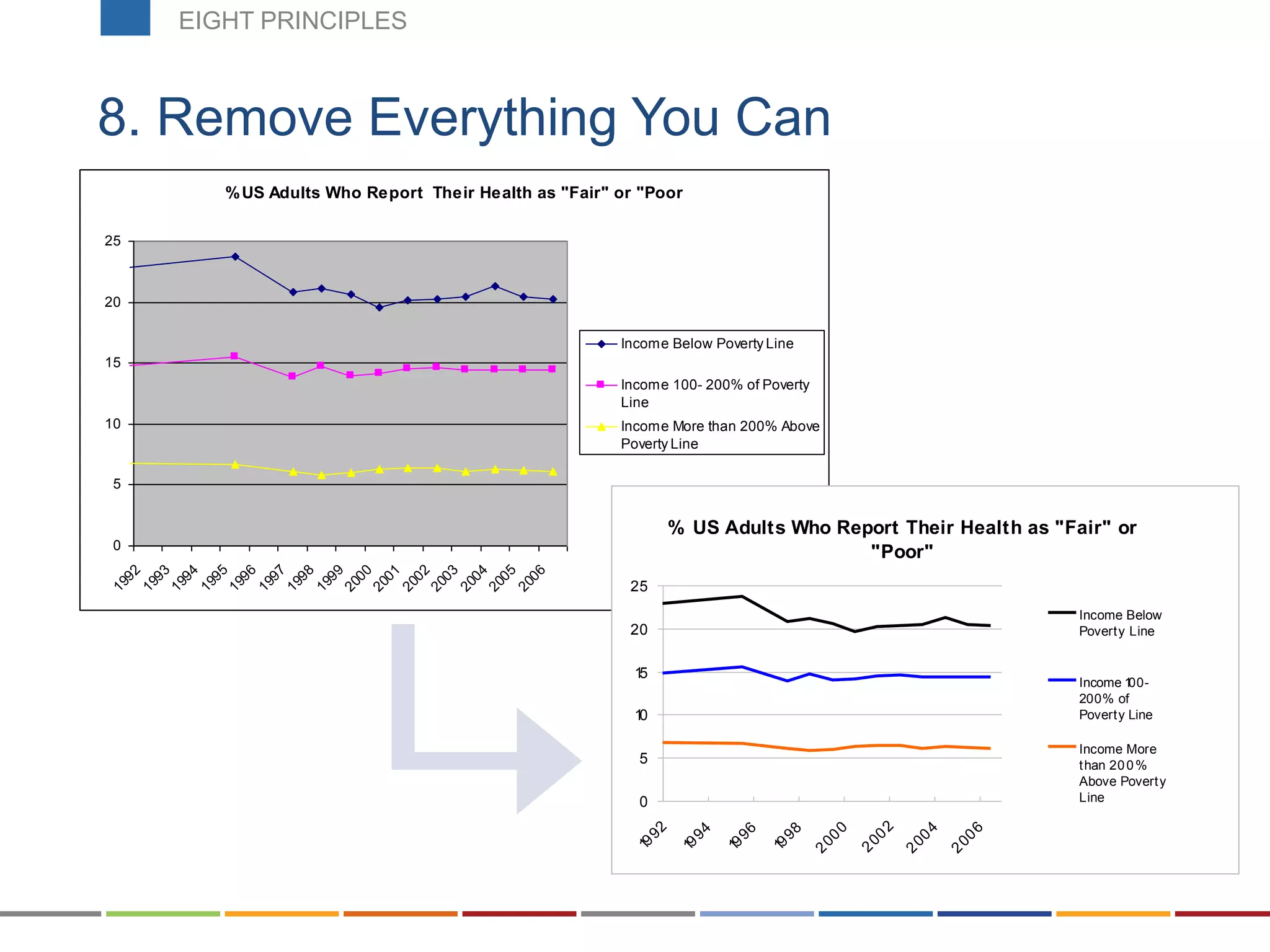 EIGHT PRINCIPLES

8. Remove Everything You Can

%US Adults Who Report Their Health as "Fair" or "Poor

25
20
15
10
5
0

1992 1993 1994 1995 1996 1997 1998 1999 2000 2001 2002 2003 2004 2005 2006

Income Below Poverty Line
Income 100- 200% of Poverty Line
Income More than 200% Above Poverty Line

% US Adults Who Report Their Health as "Fair" or "Poor"

25
20
15
10
5
0

1992 1994 1996 1998 2000 2002 2004 2006

Income Below Poverty Line
Income 100-200% of Poverty Line
Income More than 200% Above Poverty Line